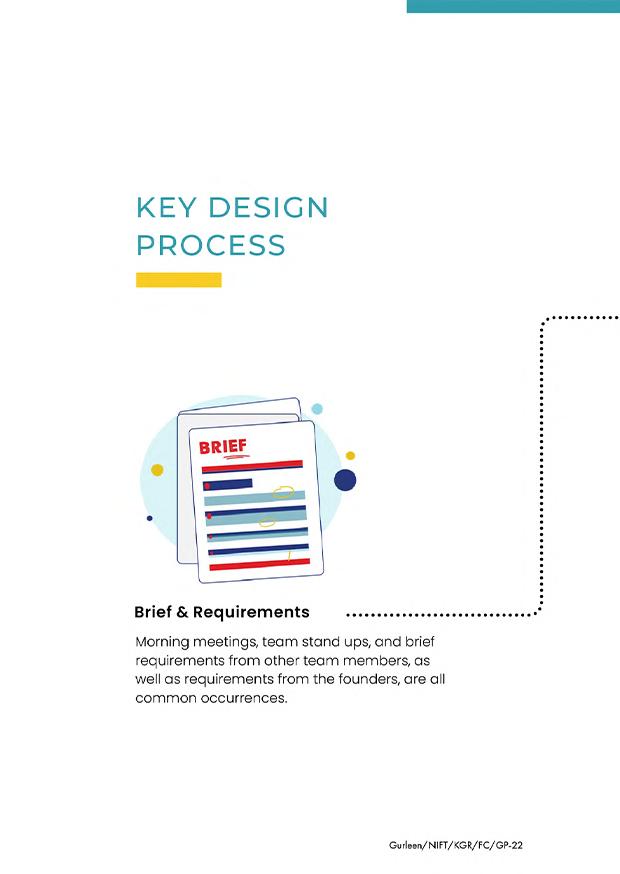 KEY DESIGN PROCESS

BRIEF

Brief & Requirements

Morning meetings, team stand ups, and brief requirements from other team members, as well as requirements from the founders, are all common occurrences.

Gurleen/NIFT/KGR/FC/GP-22